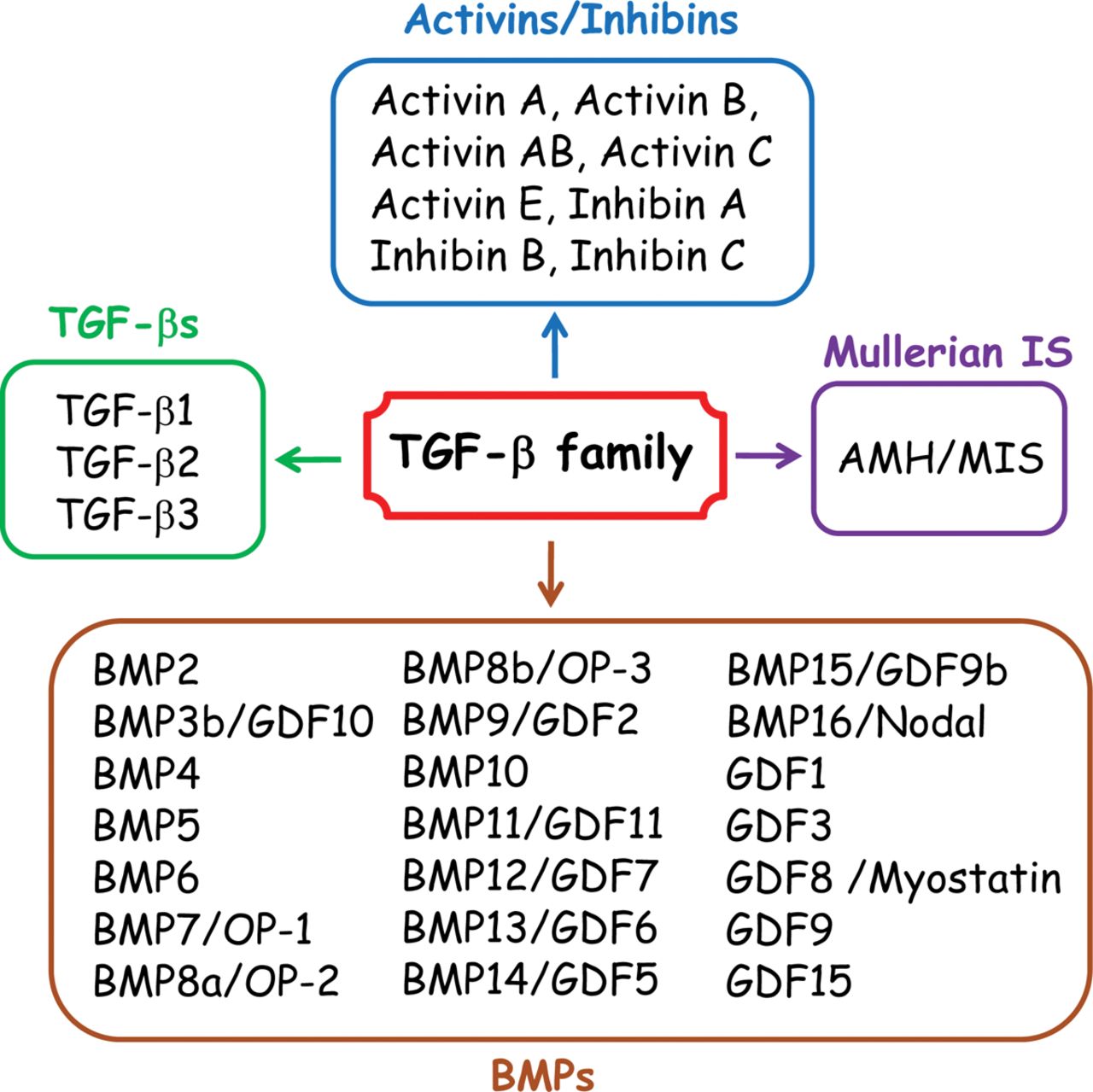 Activins/Inhibins

Activin A, Activin B, Activin AB, Activin C Activin E, Inhibin A Inhibin B, Inhibin C

TGF-βs

TGF-β1
TGF-β2
TGF-β3

TGF-β family

Mullerian IS

AMH/MIS

BMP2
BMP3b/GDF10
BMP4
BMP5
BMP6
BMP7/OP-1
BMP8a/OP-2

BMP8b/OP-3
BMP9/GDF2
BMP10
BMP11/GDF11
BMP12/GDF7
BMP13/GDF6
BMP14/GDF5

BMP15/GDF9b
BMP16/Nodal
GDF1
GDF3
GDF8 /Myostatin
GDF9
GDF15

BMPs